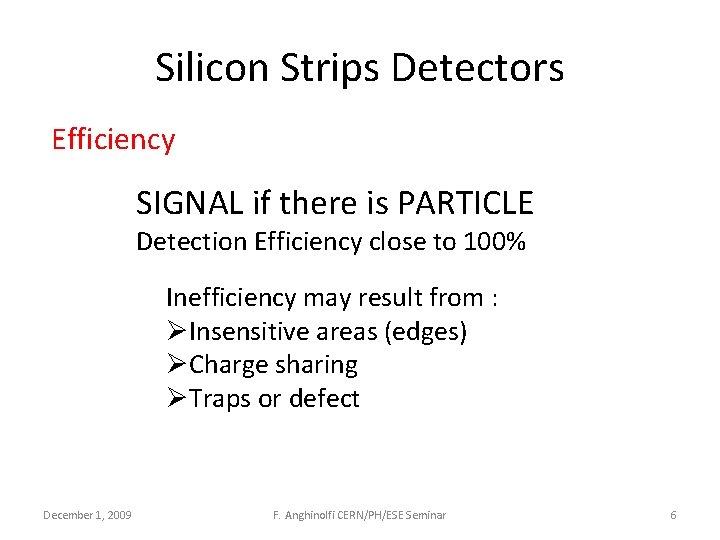 Silicon Strips Detectors

Efficiency

SIGNAL if there is PARTICLE
Detection Efficiency close to 100%

Inefficiency may result from :
➢Insensitive areas (edges)
➢Charge sharing
➢Traps or defect

December 1, 2009

F. Anghinolfi CERN/PH/ESE Seminar

6